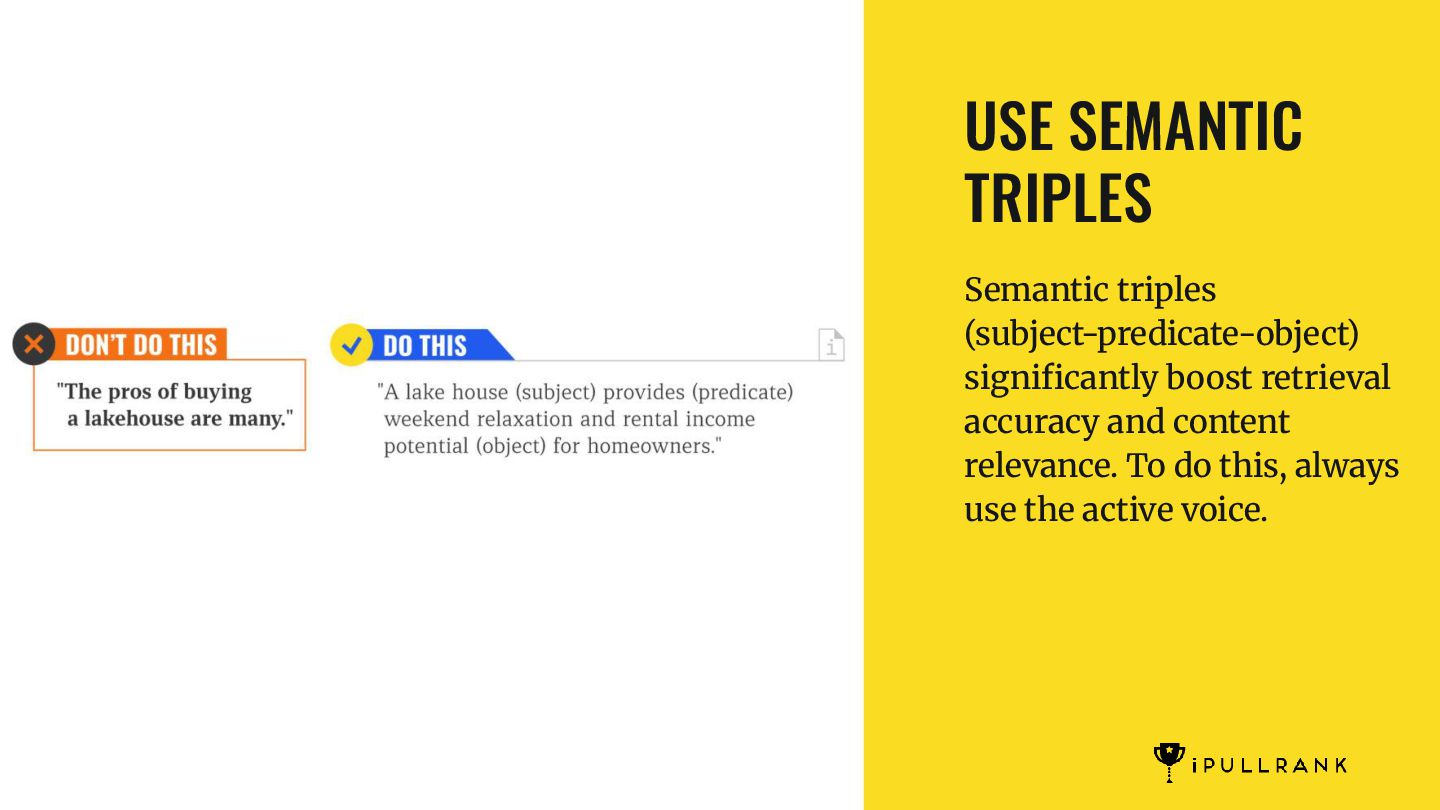 DON'T DO THIS

"The pros of buying a lakehouse are many."

DO THIS

"A lake house (subject) provides (predicate) weekend relaxation and rental income potential (object) for homeowners."

USE SEMANTIC TRIPLES

Semantic triples (subject-predicate-object) significantly boost retrieval accuracy and content relevance. To do this, always use the active voice.

iPULLRANK